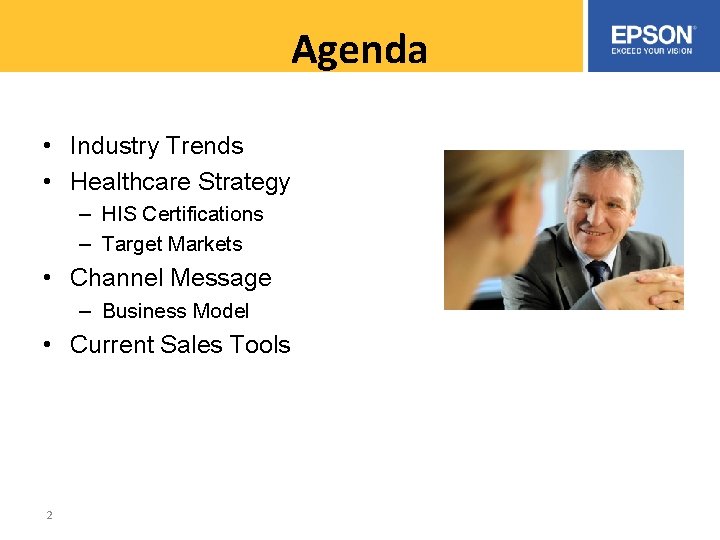 Agenda

EPSON
EXCEED YOUR VISION

• Industry Trends
• Healthcare Strategy
– HIS Certifications
– Target Markets
• Channel Message
– Business Model
• Current Sales Tools

2